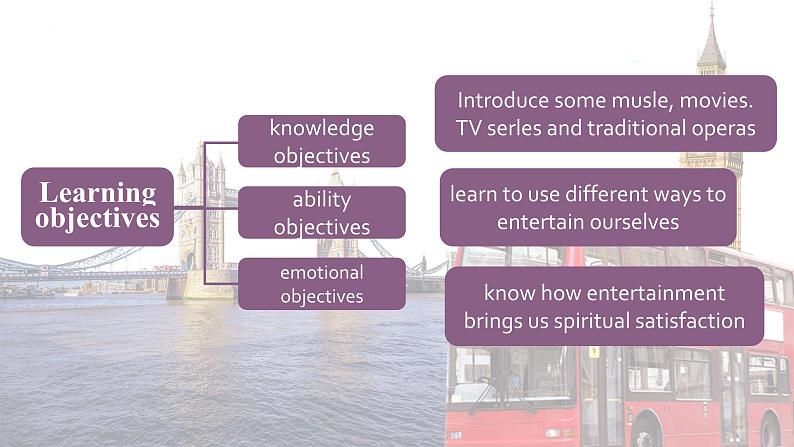 Learning objectives

knowledge objectives

ability objectives

emotional objectives

Introduce some musle, movies. TV serles and traditional operas

learn to use different ways to entertain ourselves

know how entertainment brings us spiritual satisfaction